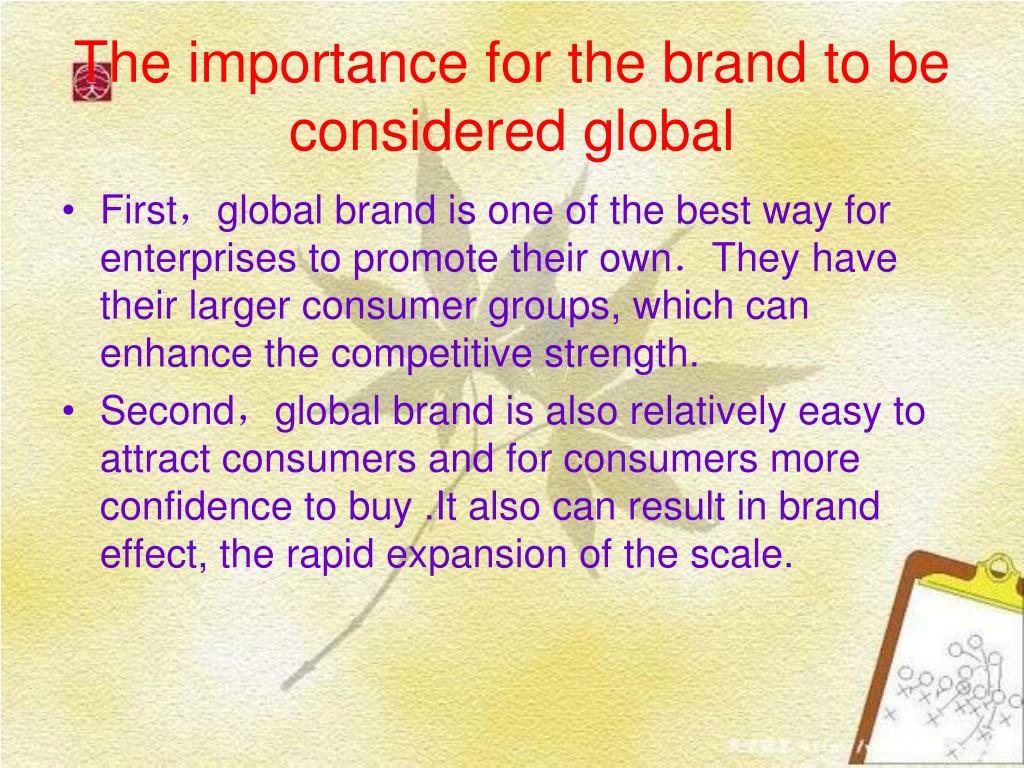 The importance for the brand to be considered global

• First，global brand is one of the best way for enterprises to promote their own．They have their larger consumer groups, which can enhance the competitive strength.
• Second，global brand is also relatively easy to attract consumers and for consumers more confidence to buy .It also can result in brand effect, the rapid expansion of the scale.